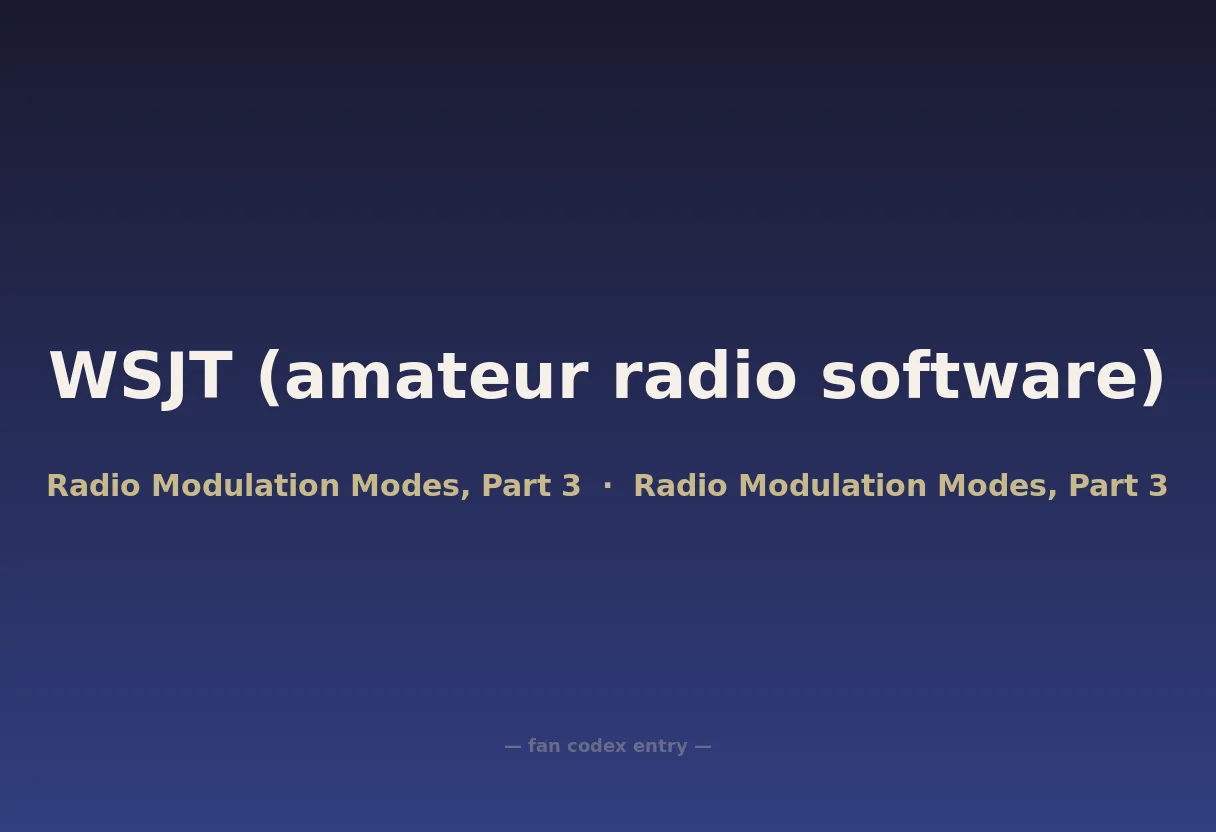 WSJT (amateur radio software)

Radio Modulation Modes, Part 3 · Radio Modulation Modes, Part 3

— fan codex entry —